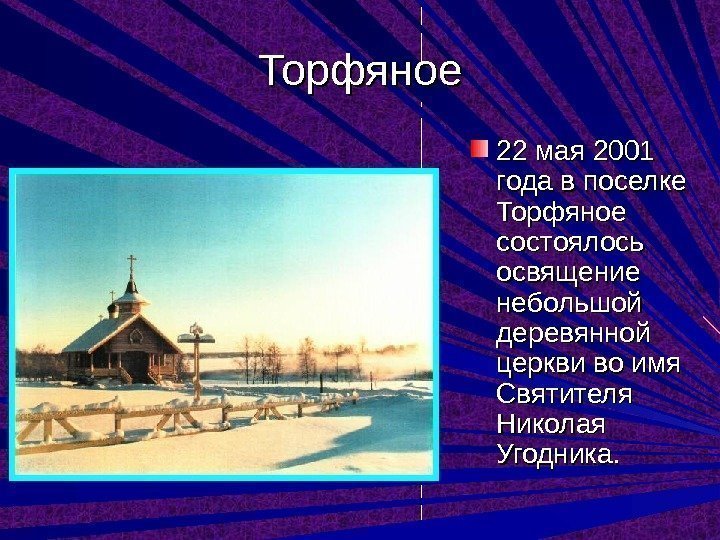 Торфяное

22 мая 2001 года в поселке Торфяное состоялось освящение небольшой деревянной церкви во имя Святителя Николая Угодника.